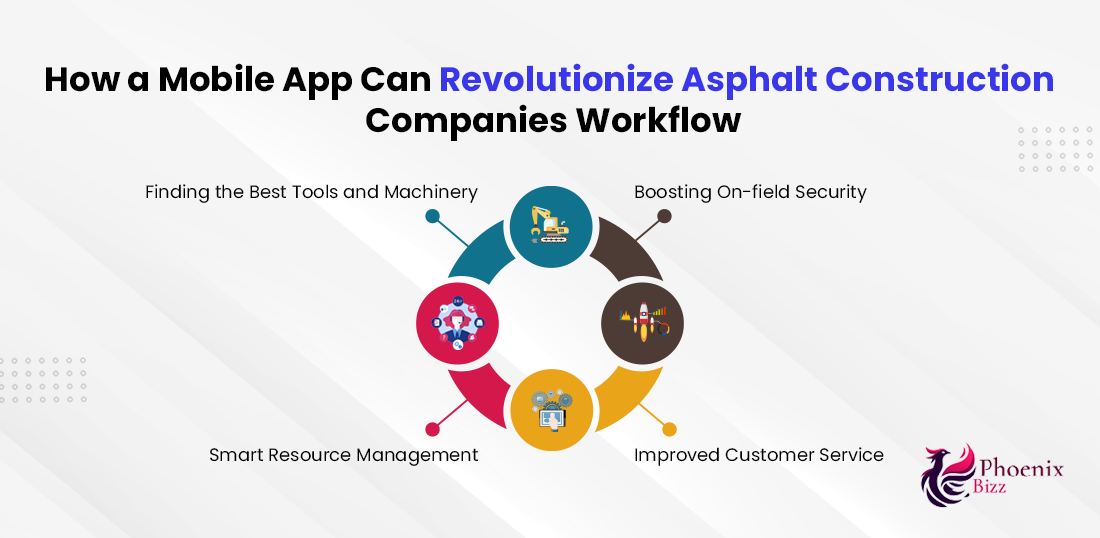 How a Mobile App Can Revolutionize Asphalt Construction Companies Workflow

Finding the Best Tools and Machinery

Boosting On-field Security

Smart Resource Management

Improved Customer Service

Phoenix Bizz